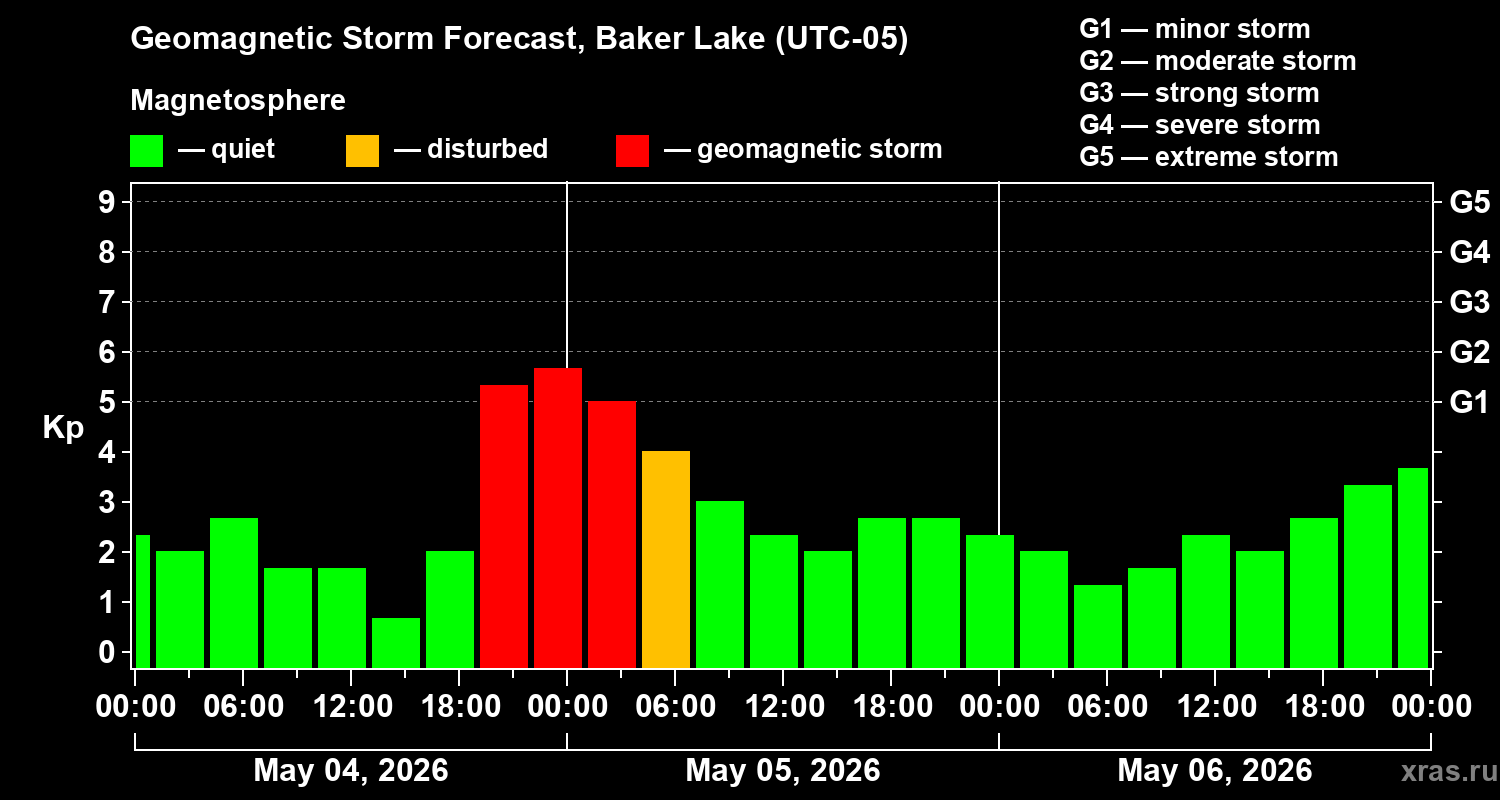 Geomagnetic Storm Forecast, Baker Lake (UTC-05)

Magnetosphere

— quiet — disturbed — geomagnetic storm

G1 — minor storm
G2 — moderate storm
G3 — strong storm
G4 — severe storm
G5 — extreme storm

Kp

9 8 7 6 5 4 3 2 1 0

G5 G4 G3 G2 G1

00:00 06:00 12:00 18:00 00:00 06:00 12:00 18:00 00:00 06:00 12:00 18:00 00:00

May 04, 2026 May 05, 2026 May 06, 2026

xras.ru